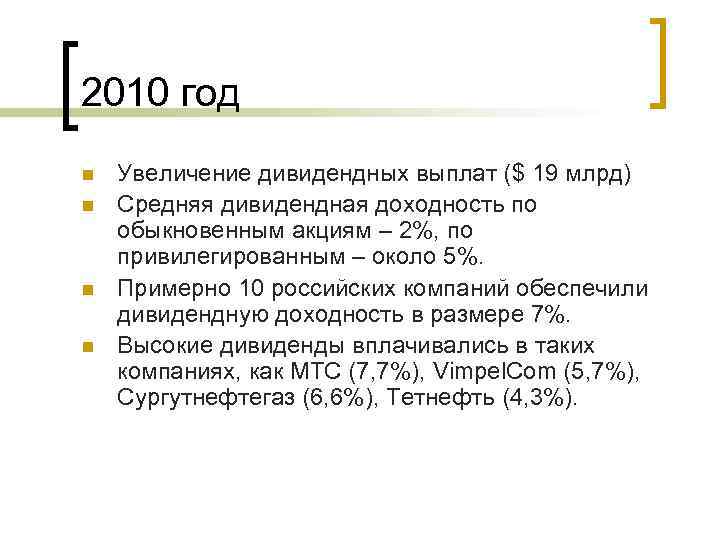 2010 год

- Увеличение дивидендных выплат ($ 19 млрд)
- Средняя дивидендная доходность по обыкновенным акциям – 2%, по привилегированным – около 5%.
- Примерно 10 российских компаний обеспечили дивидендную доходность в размере 7%.
- Высокие дивиденды вплачивались в таких компаниях, как МТС (7,7%), VimpelCom (5,7%), Сургутнефтегаз (6,6%), Тетнефть (4,3%).